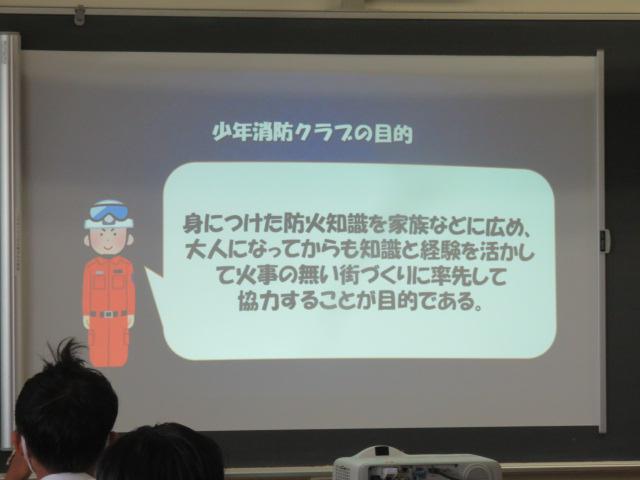 少年消防クラブの目的

身につけた防火知識を家族などに広め、大人になってからも知識と経験を活かして火事の無い街づくりに率先して協力することが目的である。